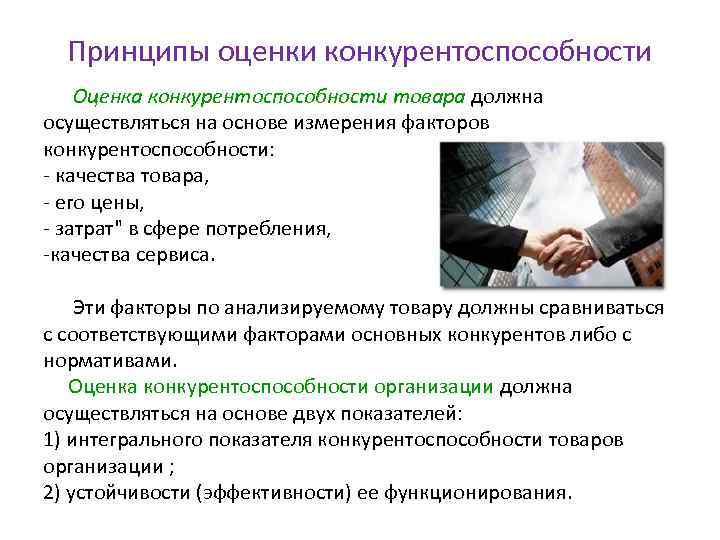 Принципы оценки конкурентоспособности

Оценка конкурентоспособности товара должна осуществляться на основе измерения факторов конкурентоспособности:
- качества товара,
- его цены,
- затрат" в сфере потребления,
-качества сервиса.

Эти факторы по анализируемому товару должны сравниваться с соответствующими факторами основных конкурентов либо с нормативами.

Оценка конкурентоспособности организации должна осуществляться на основе двух показателей:
1) интегрального показателя конкурентоспособности товаров организации ;
2) устойчивости (эффективности) ее функционирования.